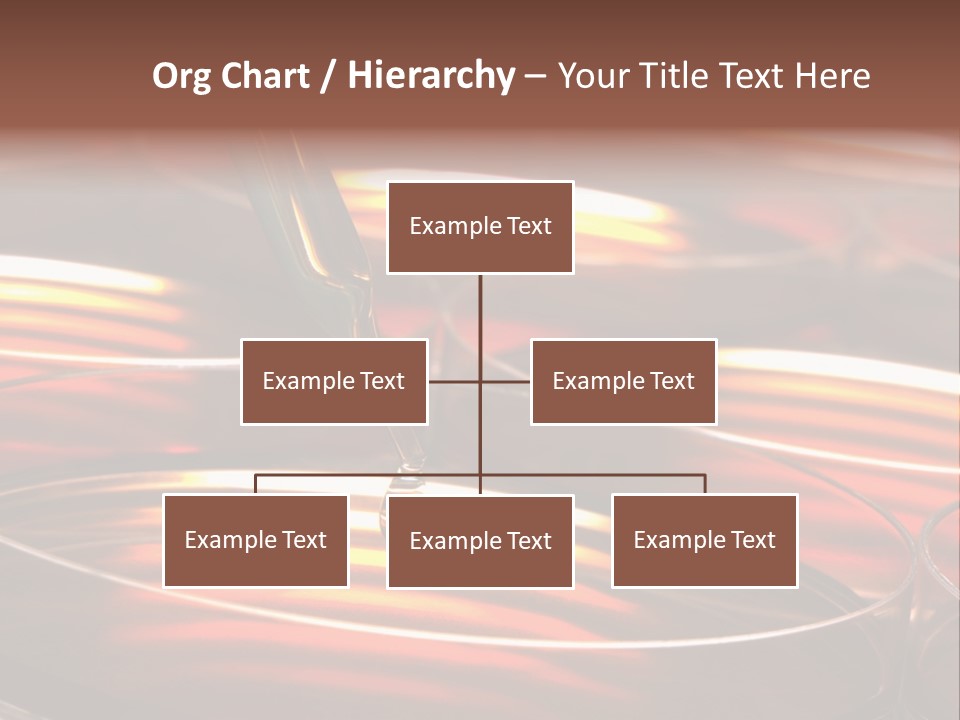 Org Chart / Hierarchy – Your Title Text Here

Example Text

Example Text

Example Text

Example Text

Example Text

Example Text